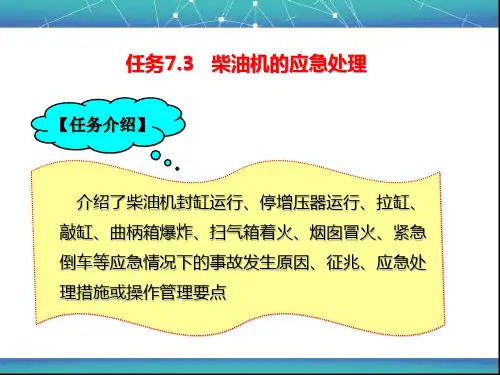 任务7.3　柴油机的应急处理

【任务介绍】

介绍了柴油机封缸运行、停增压器运行、拉缸、敲缸、曲柄箱爆炸、扫气箱着火、烟囱冒火、紧急倒车等应急情况下的事故发生原因、征兆、应急处理措施或操作管理要点